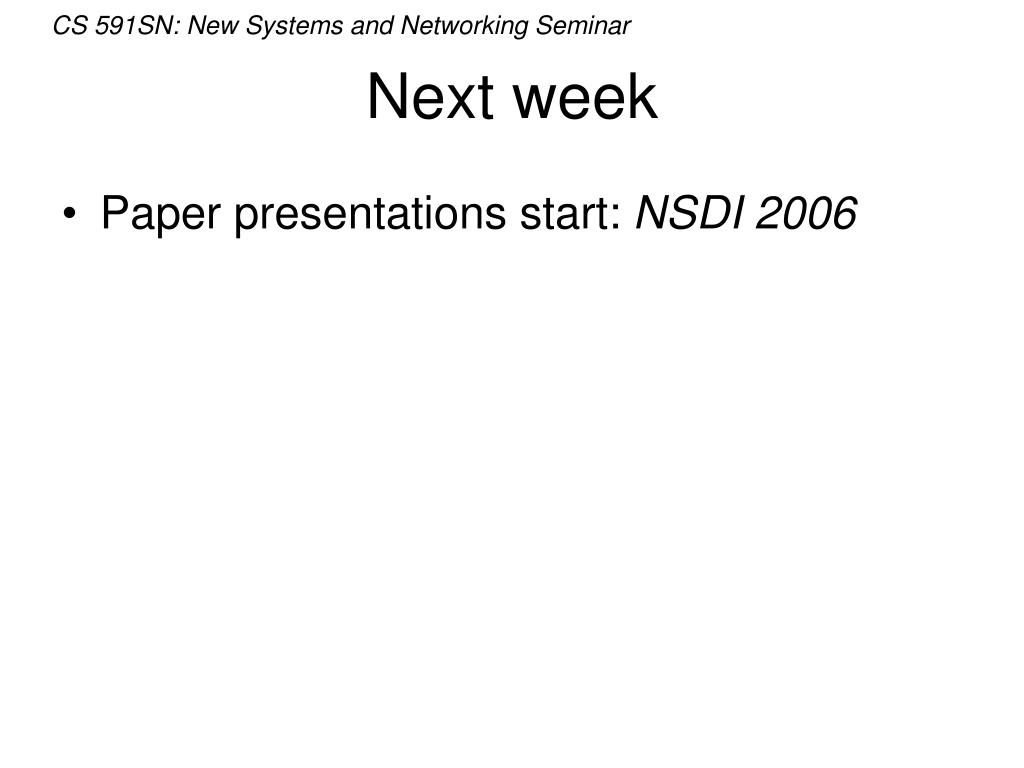 CS 591SN: New Systems and Networking Seminar

Next week

• Paper presentations start: NSDI 2006